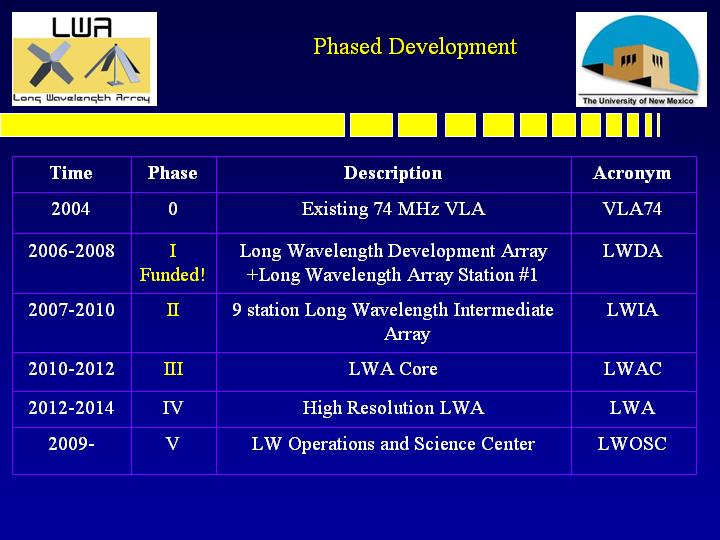 LWA
Long Wavelength Array

Phased Development

The University of New Mexico

| Time | Phase | Description | Acronym |
|---|---|---|---|
| 2004 | 0 | Existing 74 MHz VLA | VLA74 |
| 2006-2008 | I Funded! | Long Wavelength Development Array +Long Wavelength Array Station #1 | LWDA |
| 2007-2010 | II | 9 station Long Wavelength Intermediate Array | LWIA |
| 2010-2012 | III | LWA Core | LWAC |
| 2012-2014 | IV | High Resolution LWA | LWA |
| 2009- | V | LW Operations and Science Center | LWOSC |